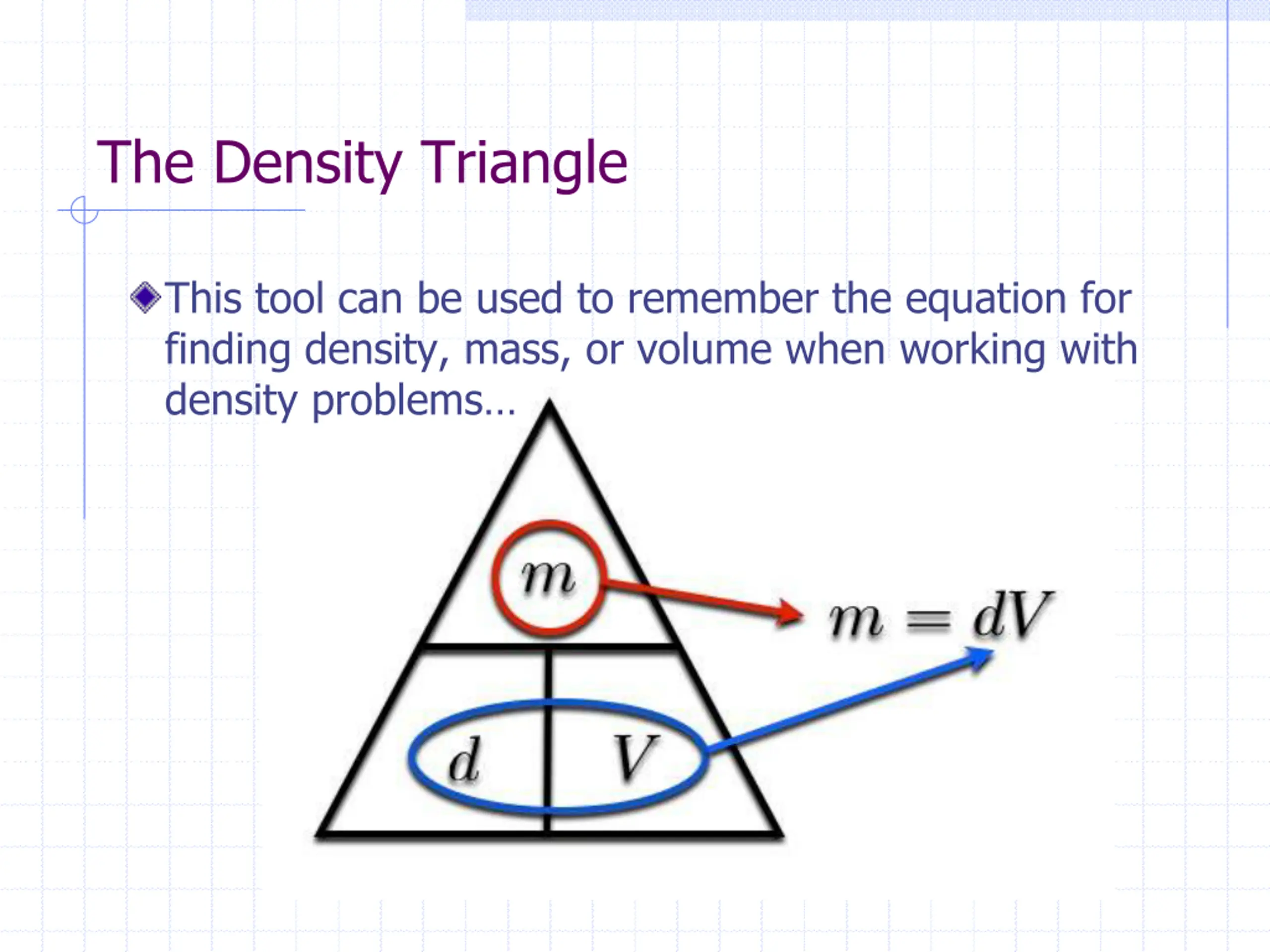 The Density Triangle

This tool can be used to remember the equation for finding density, mass, or volume when working with density problems…

$m$

$d$ $V$

$m = dV$